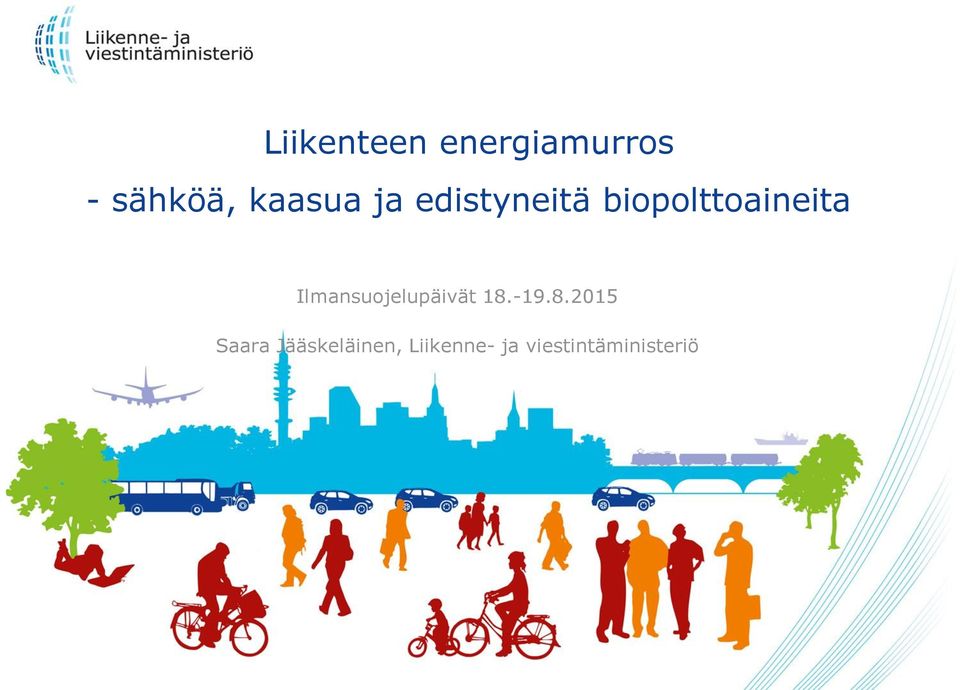 Liikenne- ja viestintäministeriö

Liikenteen energiamurros
- sähköä, kaasua ja edistyneitä biopolttoaineita

Ilmansuojelupäivät 18.-19.8.2015

Saara Jääskeläinen, Liikenne- ja viestintäministeriö